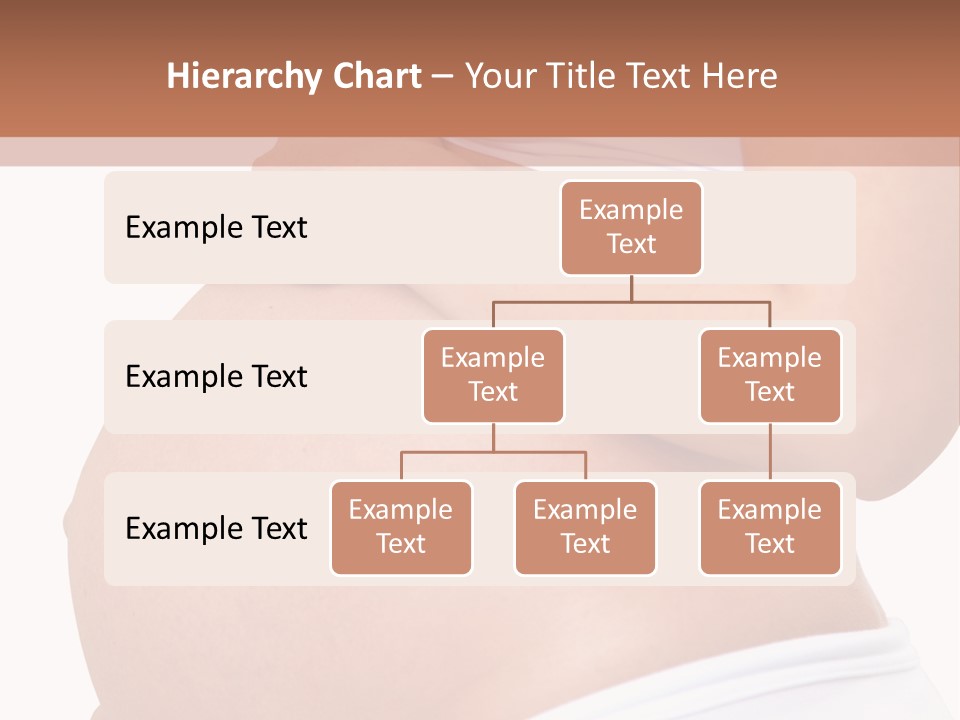 Hierarchy Chart – Your Title Text Here

Example Text

Example Text

Example Text

Example Text

Example Text

Example Text

Example Text

Example Text

Example Text